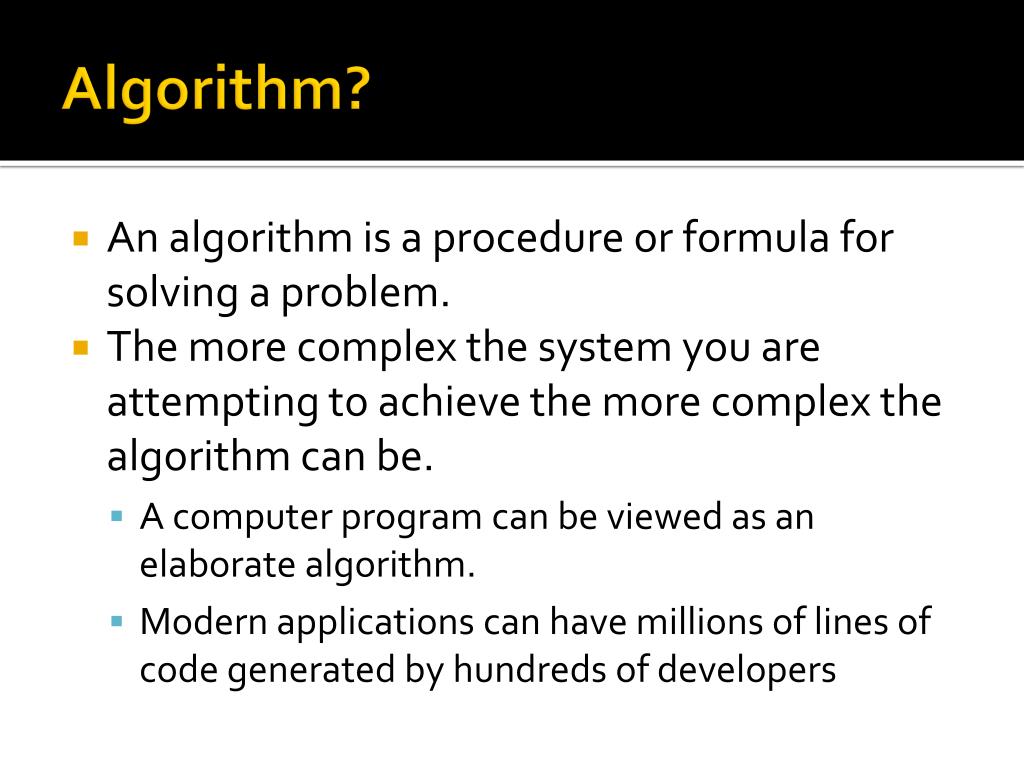 Algorithm?

An algorithm is a procedure or formula for solving a problem.

The more complex the system you are attempting to achieve the more complex the algorithm can be.

A computer program can be viewed as an elaborate algorithm.

Modern applications can have millions of lines of code generated by hundreds of developers